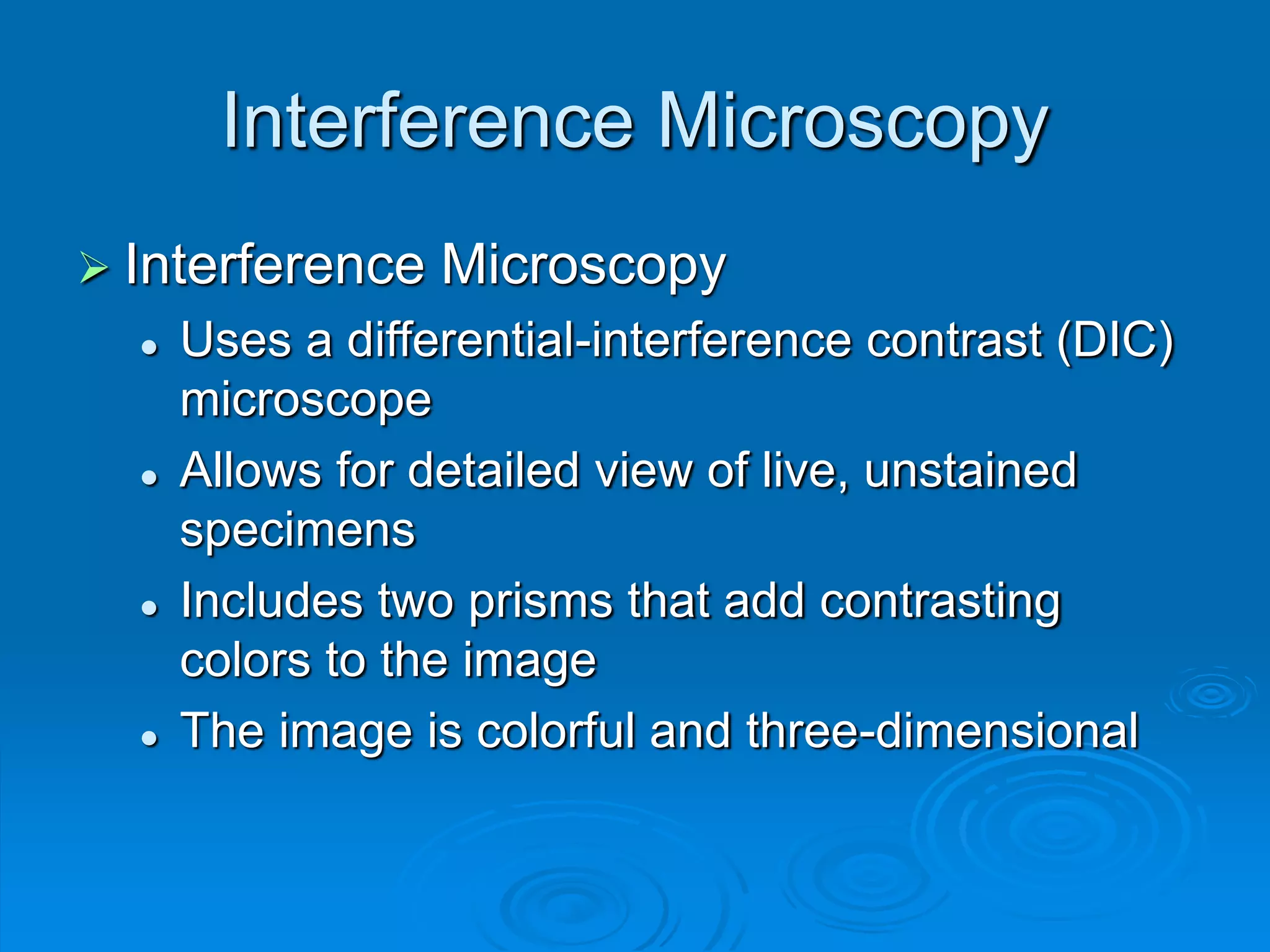 Interference Microscopy

➢ Interference Microscopy

• Uses a differential-interference contrast (DIC) microscope

• Allows for detailed view of live, unstained specimens

• Includes two prisms that add contrasting colors to the image

• The image is colorful and three-dimensional